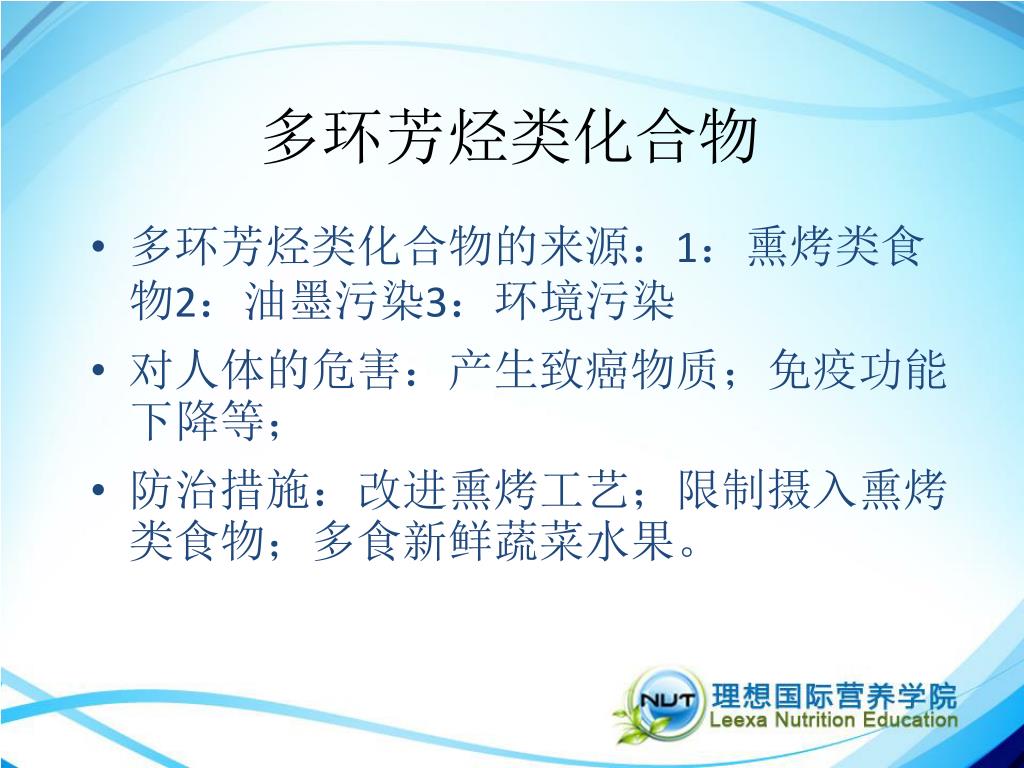 多环芳烃类化合物

• 多环芳烃类化合物的来源：1：熏烤类食物2：油墨污染3：环境污染
• 对人体的危害：产生致癌物质；免疫功能下降等；
• 防治措施：改进熏烤工艺；限制摄入熏烤类食物；多食新鲜蔬菜水果。

NUT 理想国际营养学院
Leexa Nutrition Education